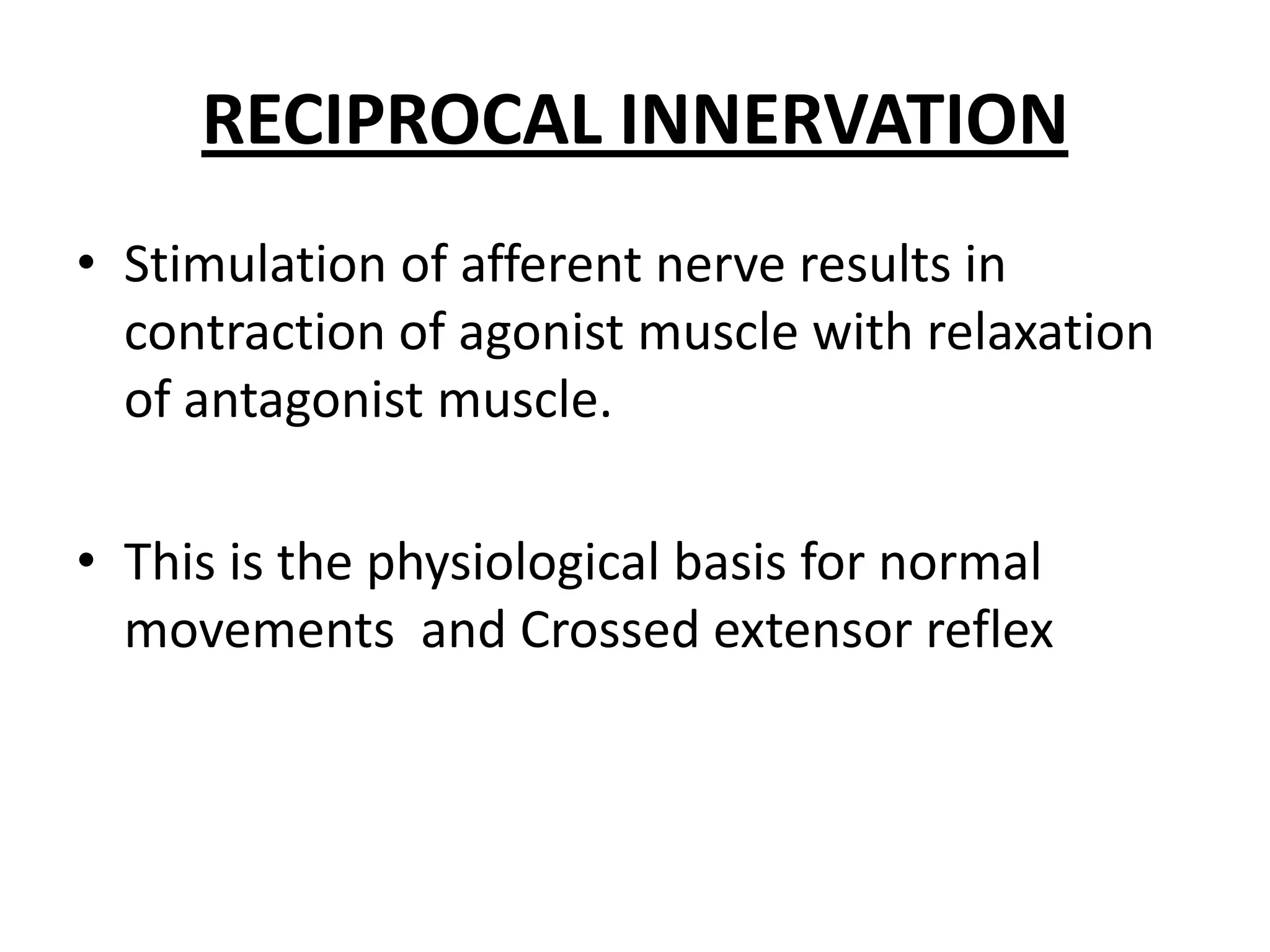 RECIPROCAL INNERVATION

• Stimulation of afferent nerve results in contraction of agonist muscle with relaxation of antagonist muscle.

• This is the physiological basis for normal movements  and Crossed extensor reflex